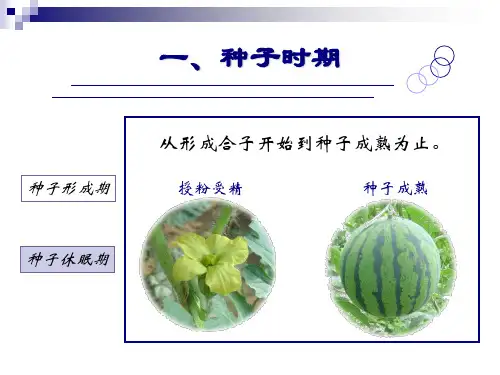 一、种子时期

种子形成期

种子休眠期

从形成合子开始到种子成熟为止。

授粉受精

种子成熟